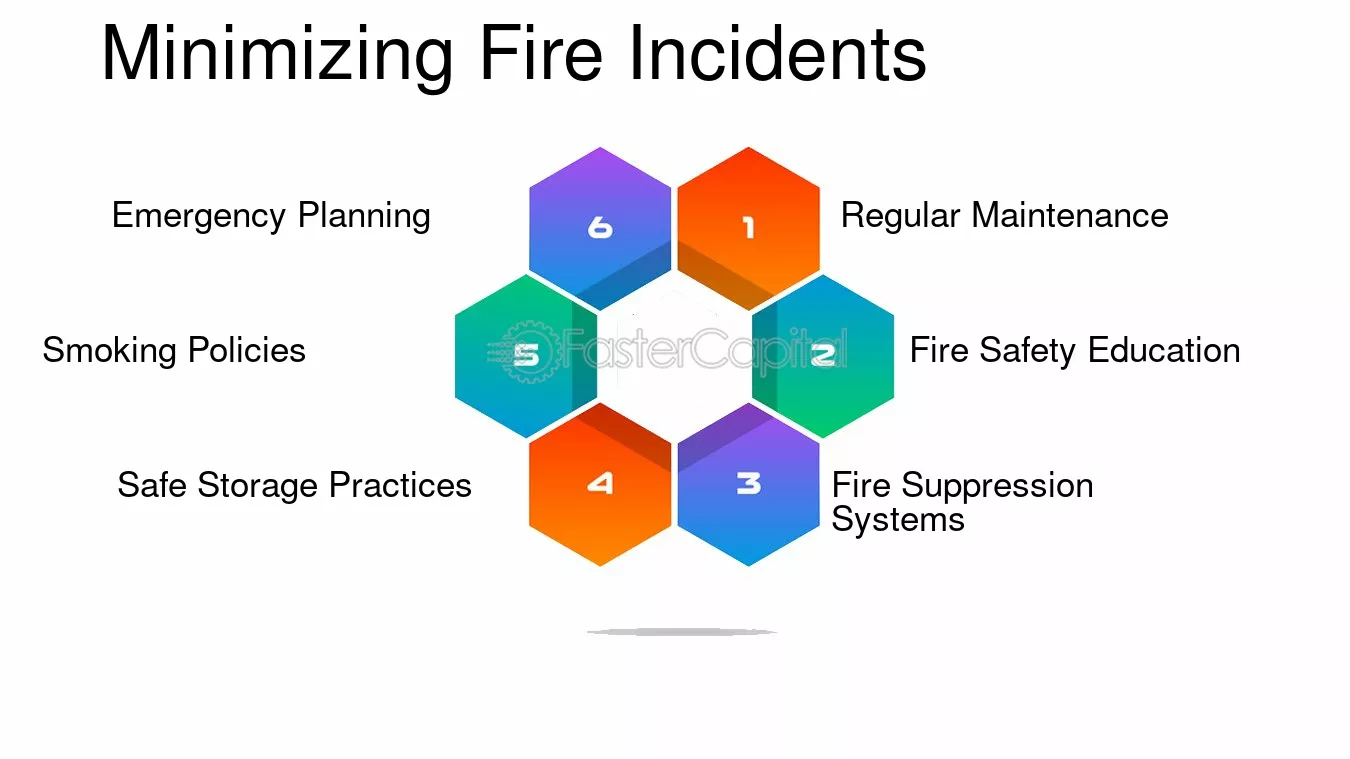 Minimizing Fire Incidents

1 Regular Maintenance

2 Fire Safety Education

3 Fire Suppression Systems

4 Safe Storage Practices

5 Smoking Policies

6 Emergency Planning

FasterCapital